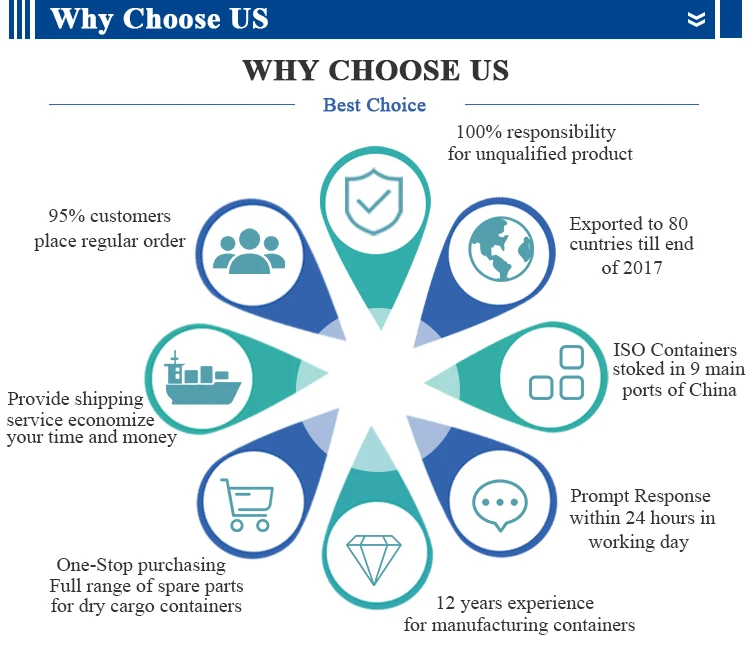 Why Choose US

WHY CHOOSE US

Best Choice

100% responsibility for unqualified product

Exported to 80 cuntries till end of 2017

ISO Containers stoked in 9 main ports of China

Prompt Response within 24 hours in working day

12 years experience for manufacturing containers

One-Stop purchasing Full range of spare parts for dry cargo containers

Provide shipping service economize your time and money

95% customers place regular order